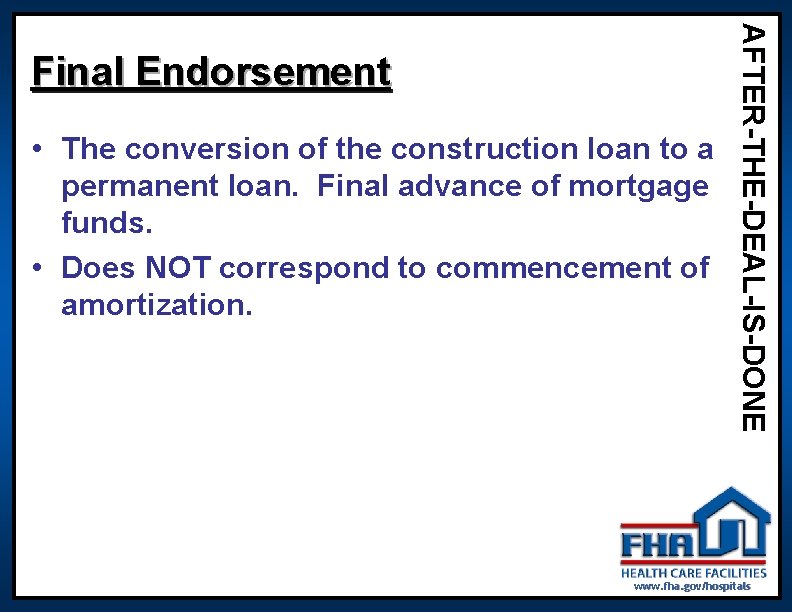 Final Endorsement

• The conversion of the construction loan to a permanent loan. Final advance of mortgage funds.
• Does NOT correspond to commencement of amortization.

AFTER-THE-DEAL-IS-DONE

FHA
HEALTH CARE FACILITIES
www.fha.gov/hospitals